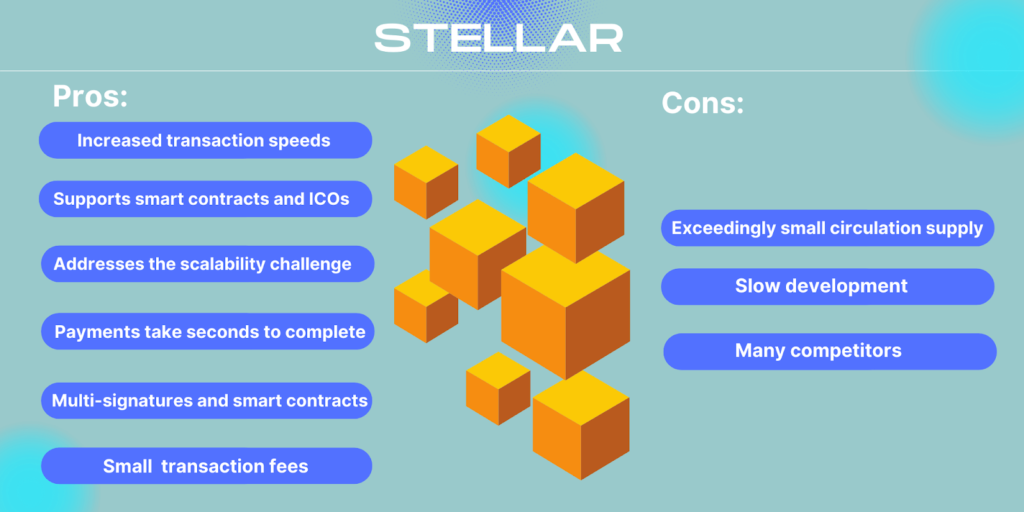 STELLAR

Pros:

Increased transaction speeds

Supports smart contracts and ICOs

Addresses the scalability challenge

Payments take seconds to complete

Multi-signatures and smart contracts

Small transaction fees

Cons:

Exceedingly small circulation supply

Slow development

Many competitors